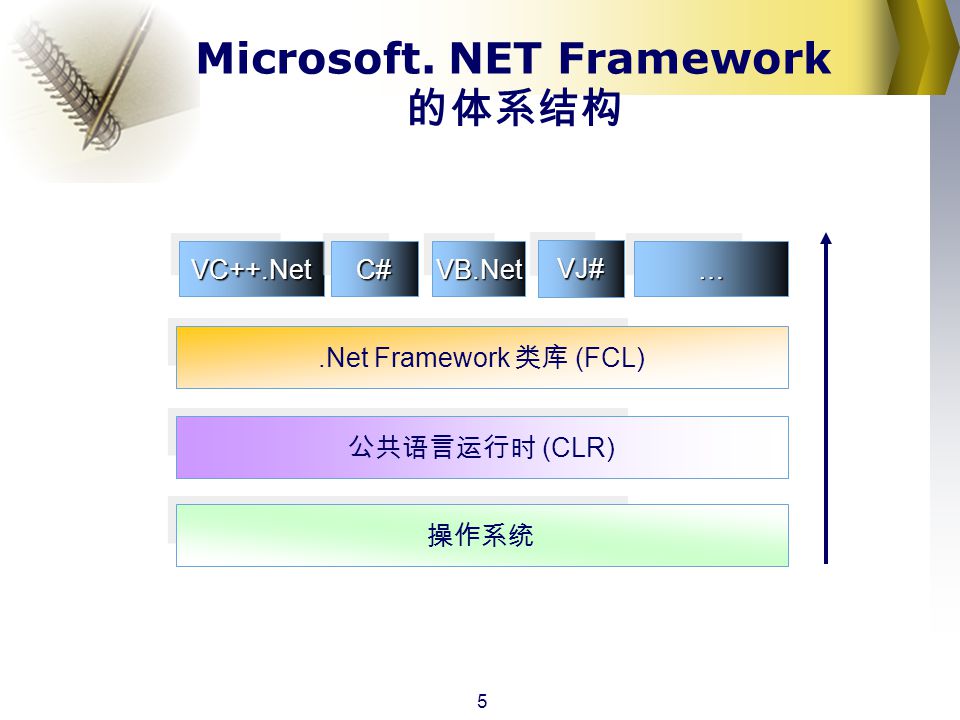 Microsoft. NET Framework
的体系结构

VC++.Net
C#
VB.Net
VJ#
…

.Net Framework 类库 (FCL)

公共语言运行时 (CLR)

操作系统

5